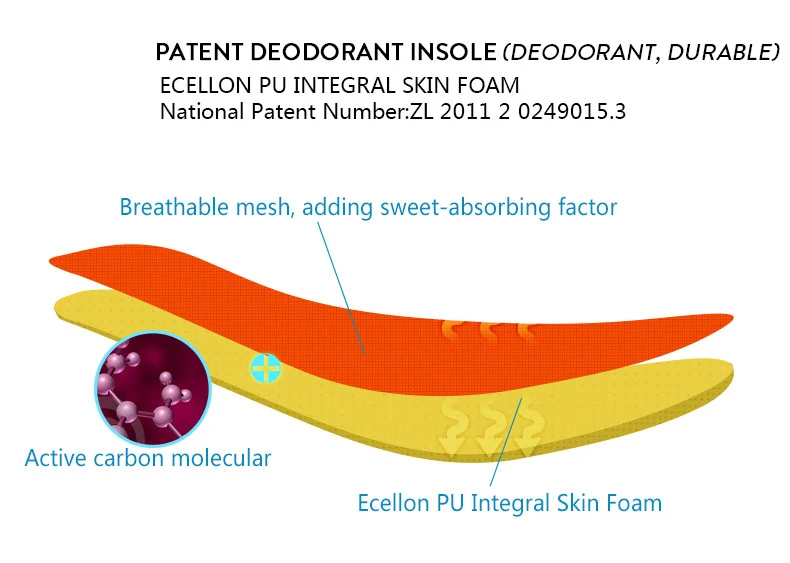 PATENT DEODORANT INSOLE (DEODORANT, DURABLE)
ECELLON PU INTEGRAL SKIN FOAM
National Patent Number:ZL 2011 2 0249015.3

Breathable mesh, adding sweet-absorbing factor

Active carbon molecular

Ecellon PU Integral Skin Foam